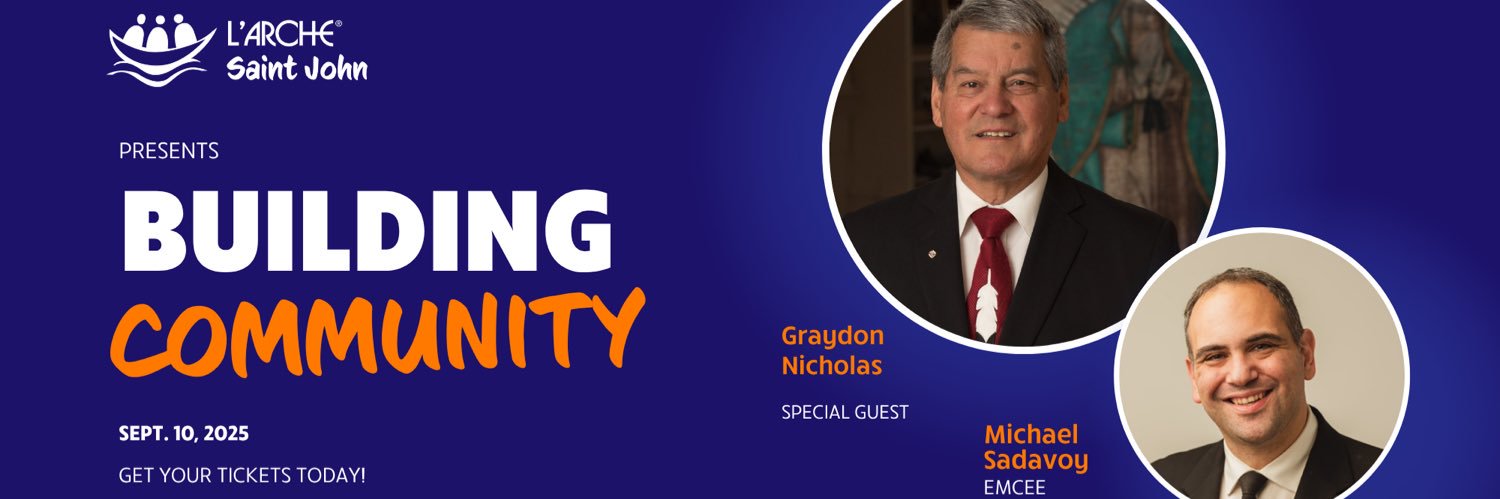 L'ARCHE®
Saint John

PRESENTS

BUILDING
COMMUNITY

SEPT. 10, 2025

GET YOUR TICKETS TODAY!

Graydon
Nicholas

SPECIAL GUEST

Michael
Sadavoy
EMCEE